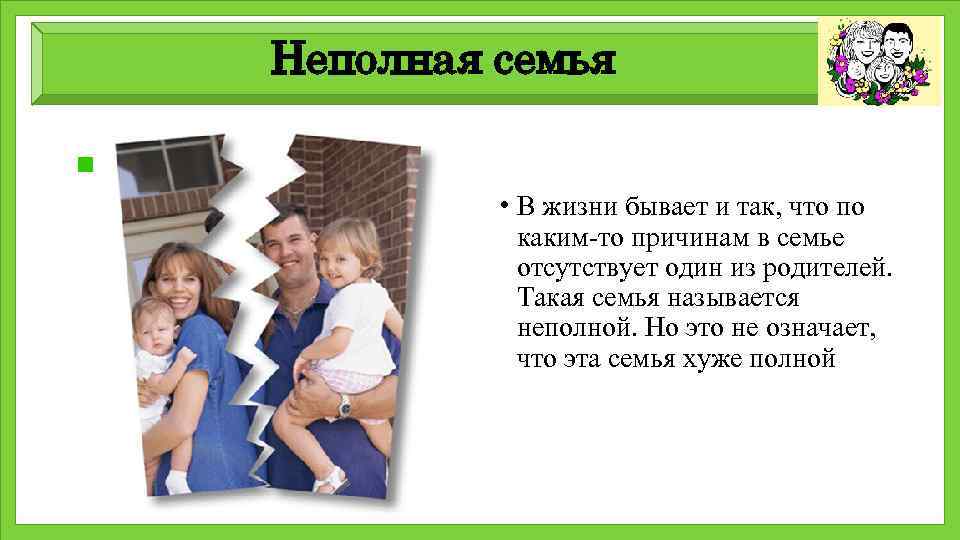 Неполная семья

• В жизни бывает и так, что по каким-то причинам в семье отсутствует один из родителей. Такая семья называется неполной. Но это не означает, что эта семья хуже полной